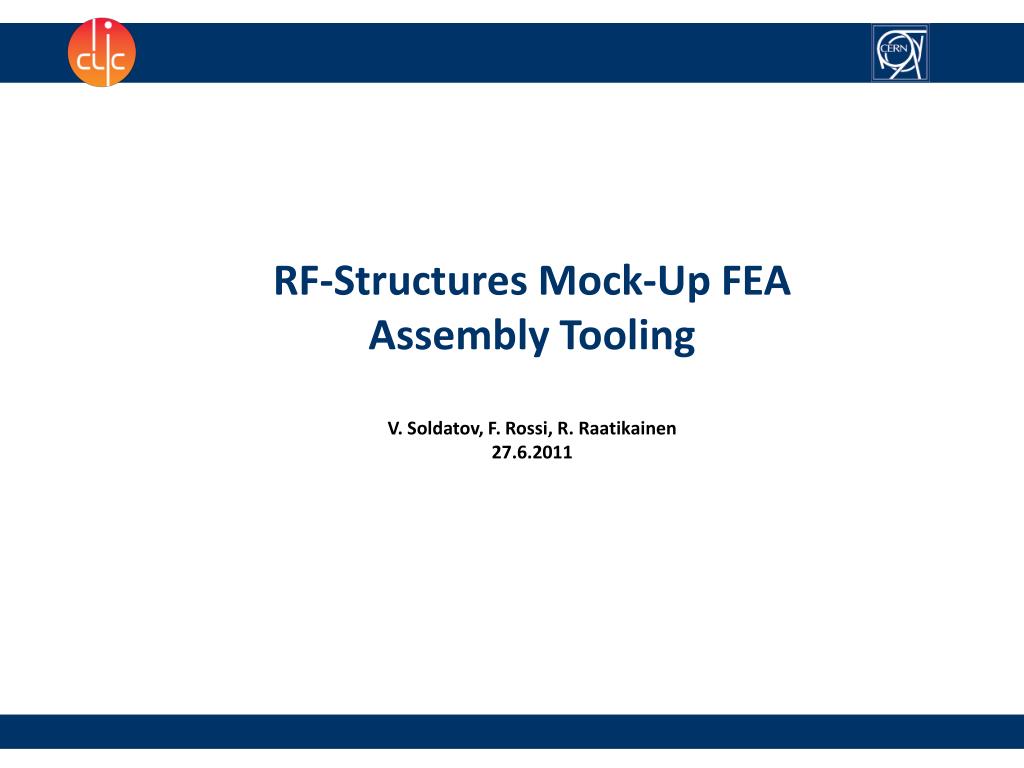 clic

CERN

RF-Structures Mock-Up FEA
Assembly Tooling

V. Soldatov, F. Rossi, R. Raatikainen
27.6.2011